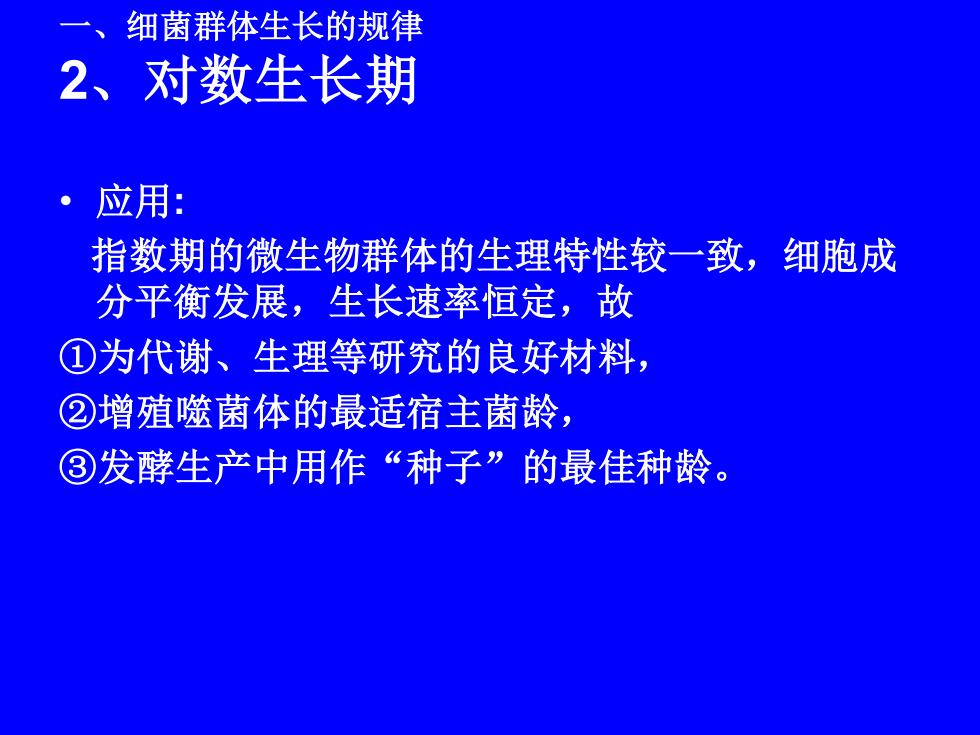 一、细菌群体生长的规律
2、对数生长期

• 应用:
指数期的微生物群体的生理特性较一致，细胞成分平衡发展，生长速率恒定，故
①为代谢、生理等研究的良好材料，
②增殖噬菌体的最适宿主菌龄，
③发酵生产中用作“种子”的最佳种龄。